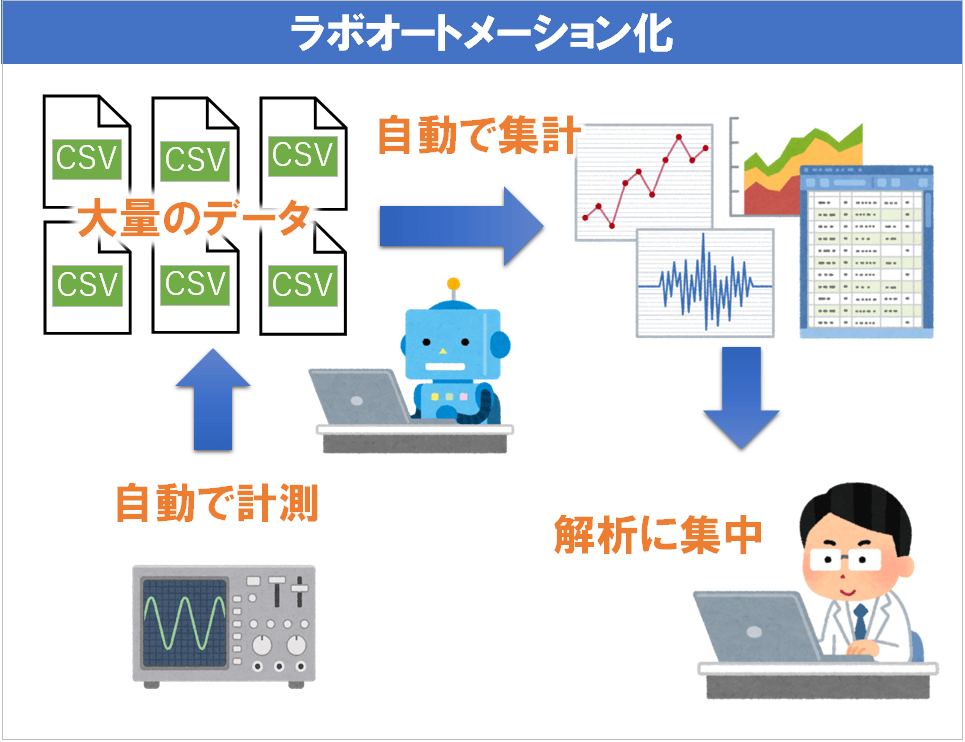 ラボオートメーション化

CSV
CSV
CSV
大量のデータ
CSV
CSV
CSV

自動で集計

自動で計測

解析に集中